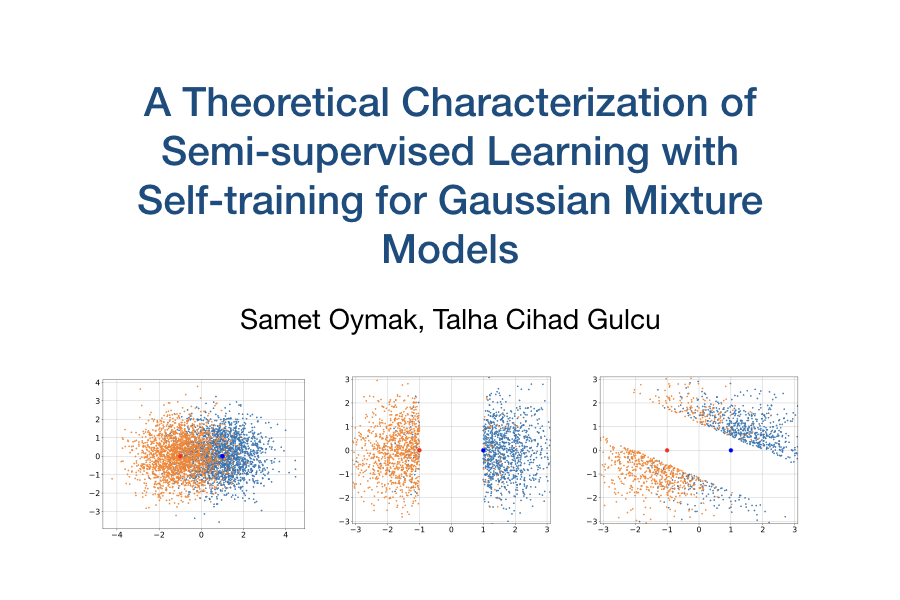 A Theoretical Characterization of Semi-supervised Learning with Self-training for Gaussian Mixture Models

Samet Oymak, Talha Cihad Gulcu

4
3
2
1
0
−1
−2
−3
−4 −2 0 2 4

3
2
1
0
−1
−2
−3
−3 −2 −1 0 1 2 3

3
2
1
0
−1
−2
−3
−3 −2 −1 0 1 2 3